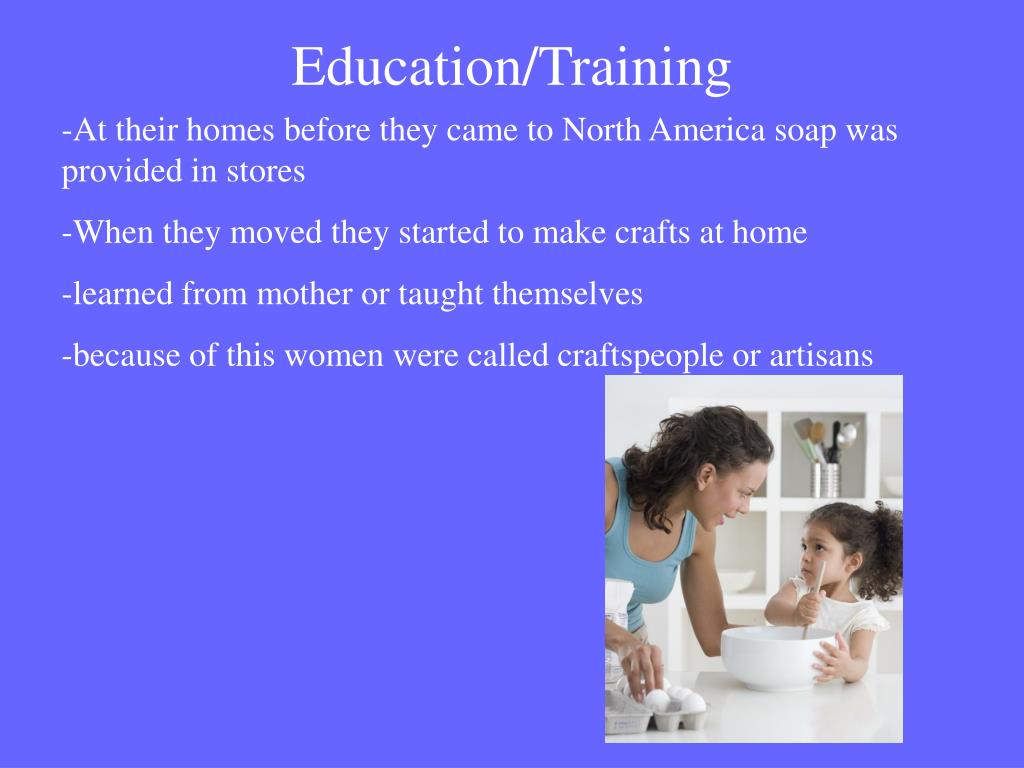 Education/Training

-At their homes before they came to North America soap was provided in stores

-When they moved they started to make crafts at home

-learned from mother or taught themselves

-because of this women were called craftspeople or artisans